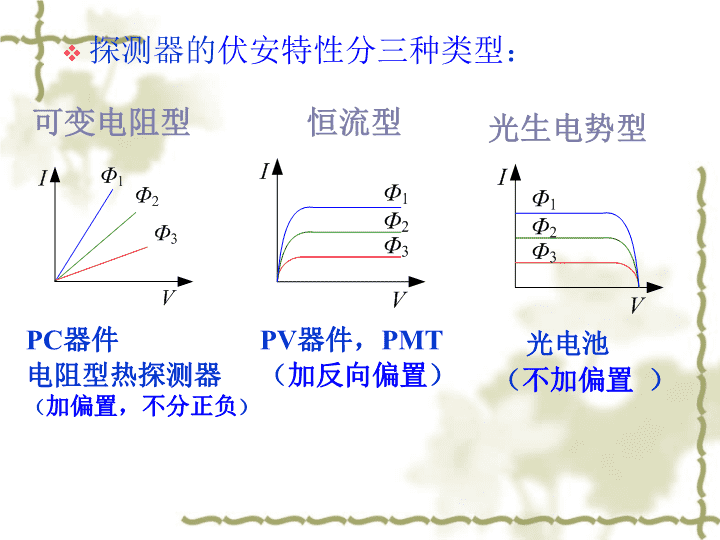 探测器的伏安特性分三种类型：

可变电阻型

$I$ $\Phi_1$ $\Phi_2$ $\Phi_3$ $V$

PC器件
电阻型热探测器
（加偏置，不分正负）

恒流型

$I$ $\Phi_1$ $\Phi_2$ $\Phi_3$ $V$

PV器件，PMT
（加反向偏置）

光生电势型

$I$ $\Phi_1$ $\Phi_2$ $\Phi_3$ $V$

光电池
（不加偏置 ）